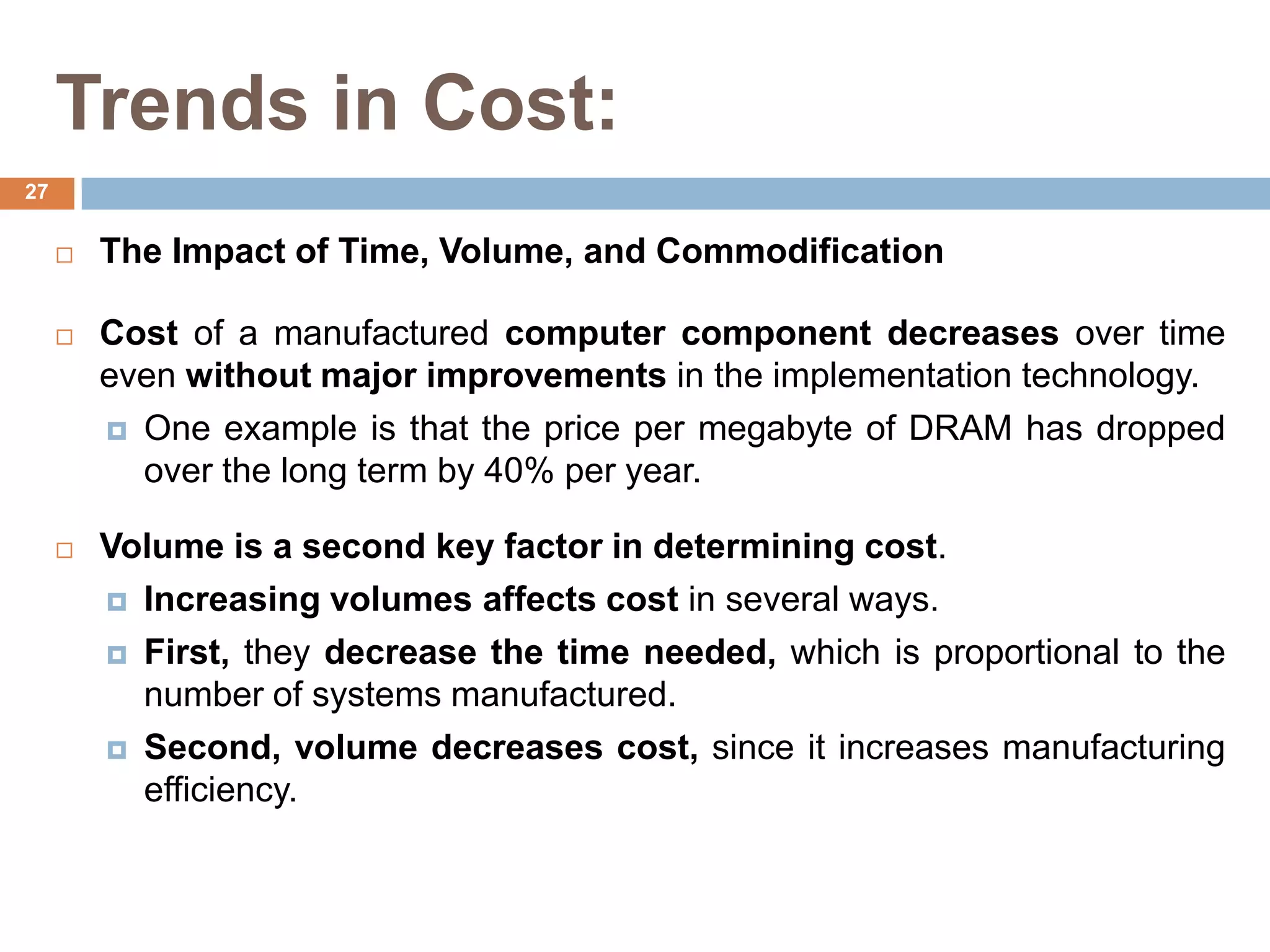 Trends in Cost:

27

The Impact of Time, Volume, and Commodification

Cost of a manufactured computer component decreases over time even without major improvements in the implementation technology.

One example is that the price per megabyte of DRAM has dropped over the long term by 40% per year.

Volume is a second key factor in determining cost.

Increasing volumes affects cost in several ways.

First, they decrease the time needed, which is proportional to the number of systems manufactured.

Second, volume decreases cost, since it increases manufacturing efficiency.